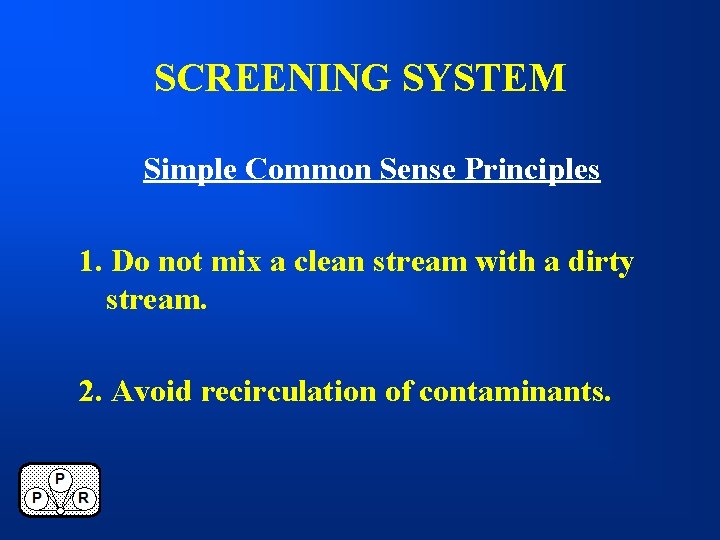 SCREENING SYSTEM

Simple Common Sense Principles

1. Do not mix a clean stream with a dirty stream.

2. Avoid recirculation of contaminants.

P
P R